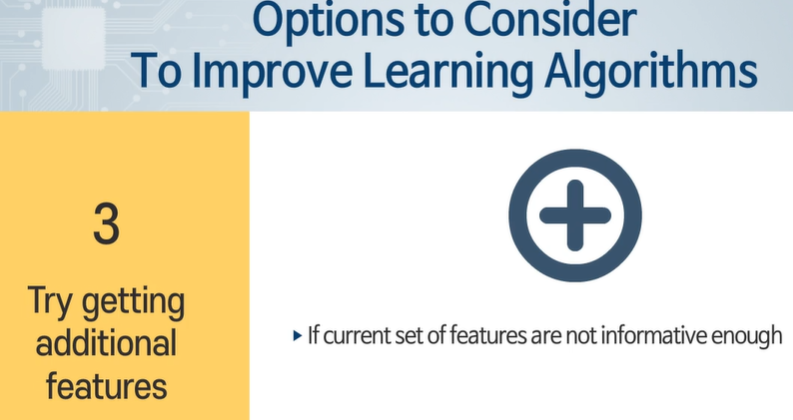 Options to Consider
To Improve Learning Algorithms

3

Try getting additional features

▸ If current set of features are not informative enough